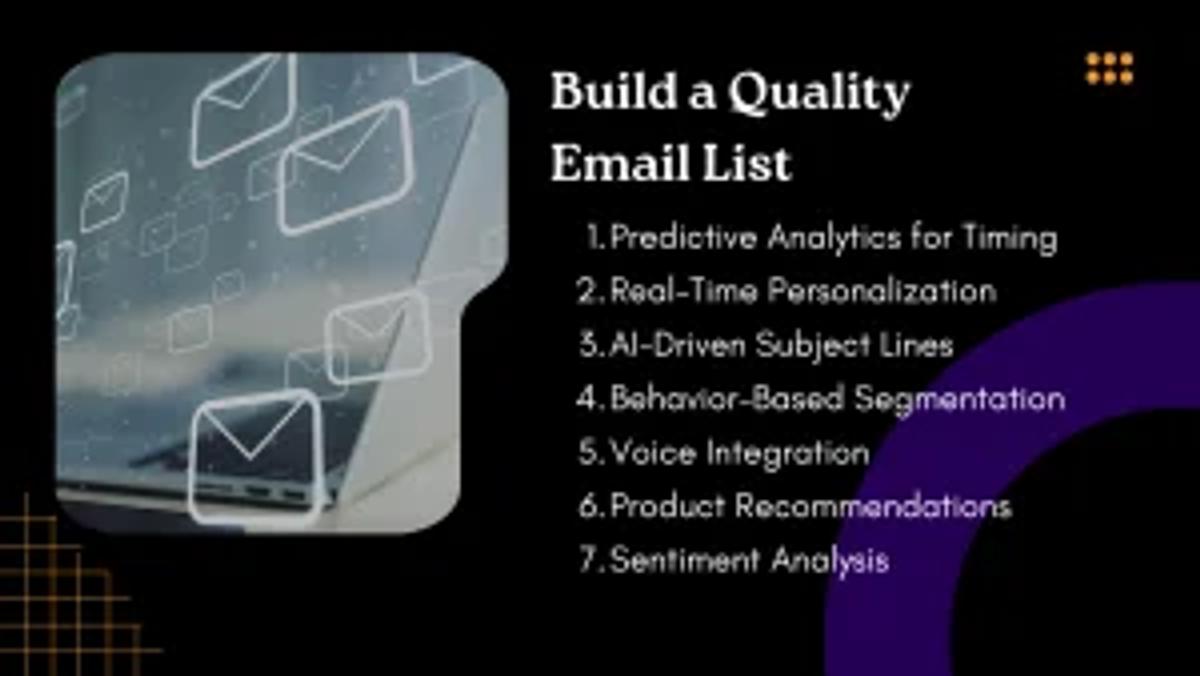 Build a Quality Email List

1. Predictive Analytics for Timing
2. Real-Time Personalization
3. AI-Driven Subject Lines
4. Behavior-Based Segmentation
5. Voice Integration
6. Product Recommendations
7. Sentiment Analysis